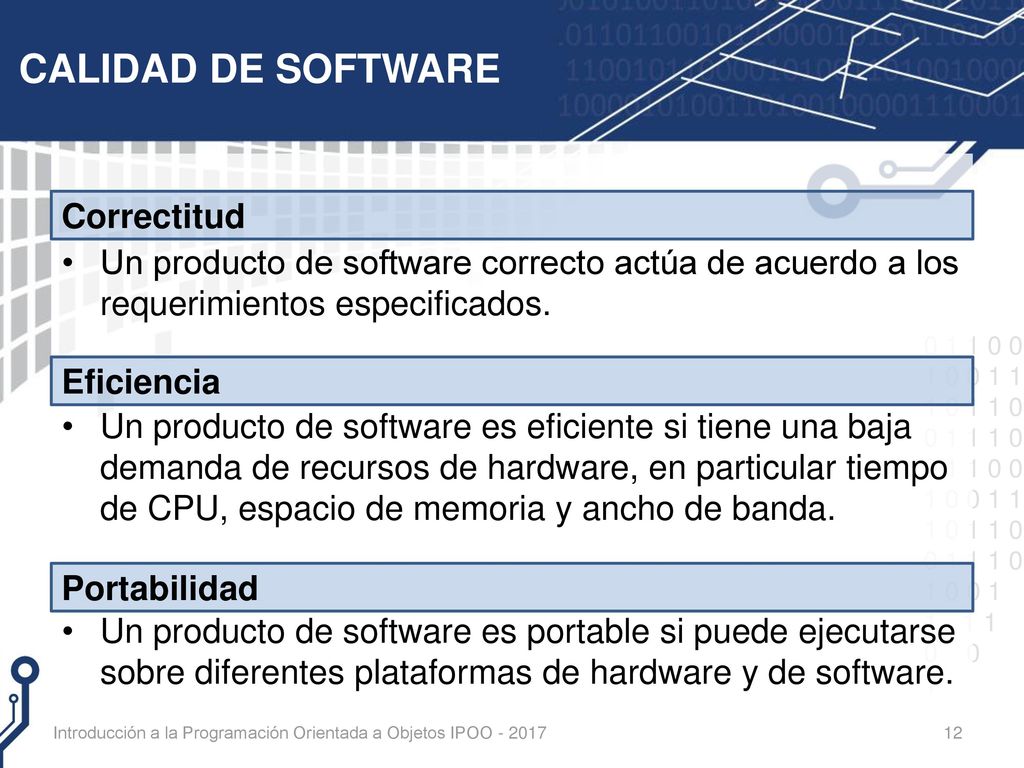 CALIDAD DE SOFTWARE

Correctitud

• Un producto de software correcto actúa de acuerdo a los requerimientos especificados.

Eficiencia

• Un producto de software es eficiente si tiene una baja demanda de recursos de hardware, en particular tiempo de CPU, espacio de memoria y ancho de banda.

Portabilidad

• Un producto de software es portable si puede ejecutarse sobre diferentes plataformas de hardware y de software.

Introducción a la Programación Orientada a Objetos IPOO - 2017

12